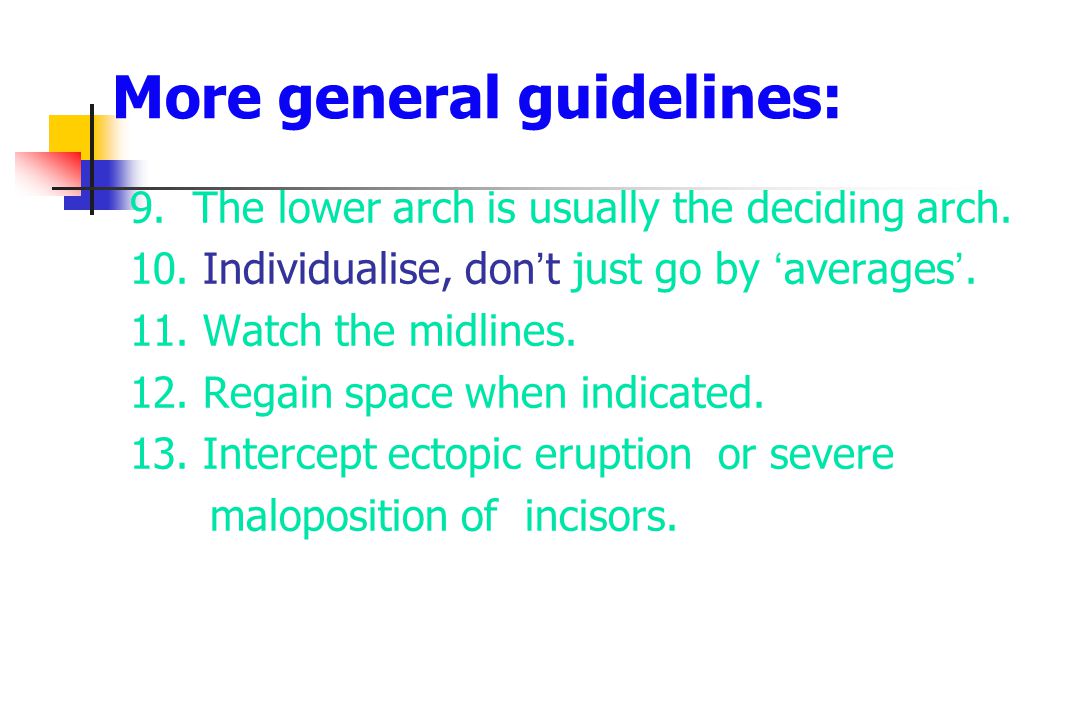 More general guidelines:

9. The lower arch is usually the deciding arch.

10. Individualise, don’t just go by ‘averages’.

11. Watch the midlines.

12. Regain space when indicated.

13. Intercept ectopic eruption or severe maloposition of incisors.